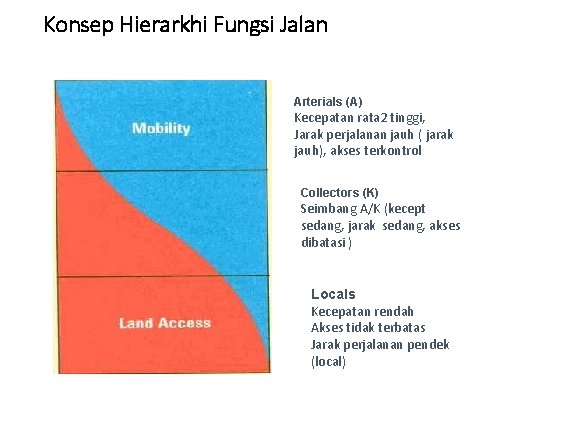 Konsep Hierarkhi Fungsi Jalan

Mobility

Land Access

Arterials (A)
Kecepatan rata2 tinggi, Jarak perjalanan jauh ( jarak jauh), akses terkontrol

Collectors (K)
Seimbang A/K (kecept sedang, jarak sedang, akses dibatasi )

Locals
Kecepatan rendah
Akses tidak terbatas
Jarak perjalanan pendek (local)